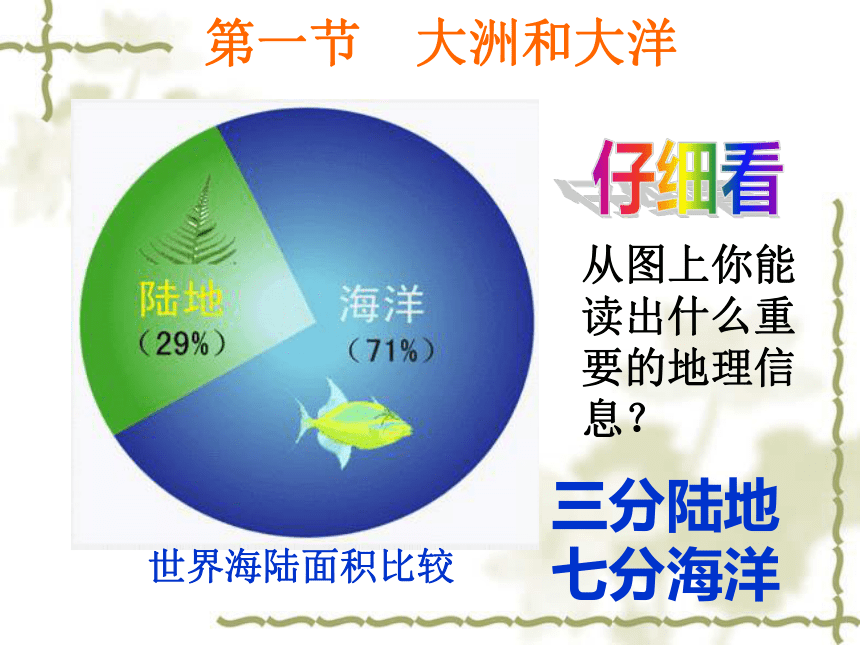 第一节　大洲和大洋

陆地
（29%）

海洋
（71%）

世界海陆面积比较

仔细看

从图上你能读出什么重要的地理信息？

三分陆地
七分海洋